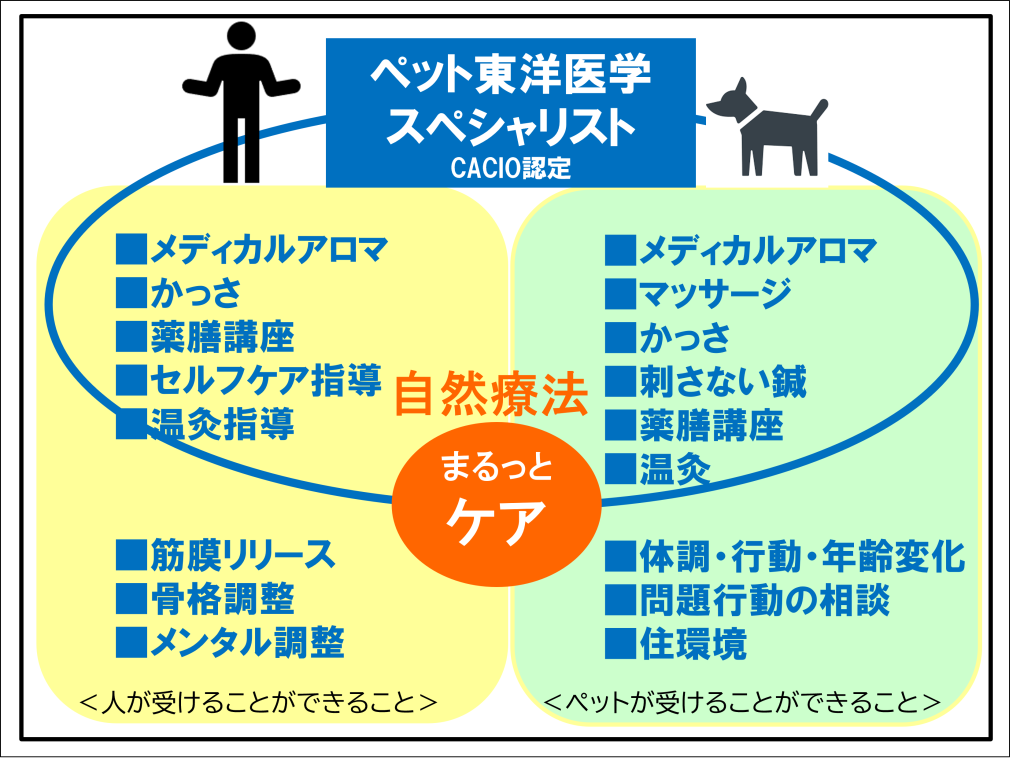 ペット東洋医学
スペシャリスト
CACIO認定

■メディカルアロマ
■かっさ
■薬膳講座
■セルフケア指導
■温灸指導

■筋膜リリース
■骨格調整
■メンタル調整

＜人が受けることができること＞

自然療法

まるっと
ケア

■メディカルアロマ
■マッサージ
■かっさ
■刺さない鍼
■薬膳講座
■温灸

■体調・行動・年齢変化
■問題行動の相談
■住環境

＜ペットが受けることができること＞